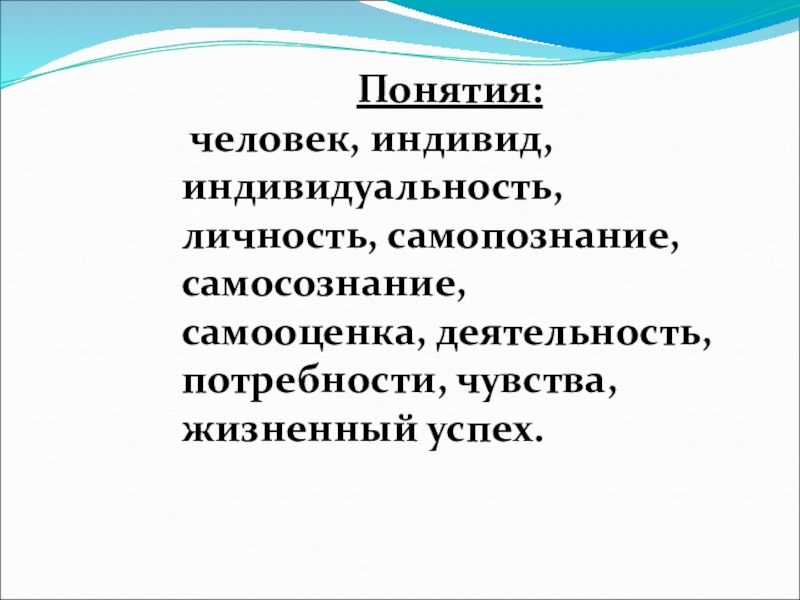 Понятия:

человек, индивид, индивидуальность, личность, самопознание, самосознание, самооценка, деятельность, потребности, чувства, жизненный успех.